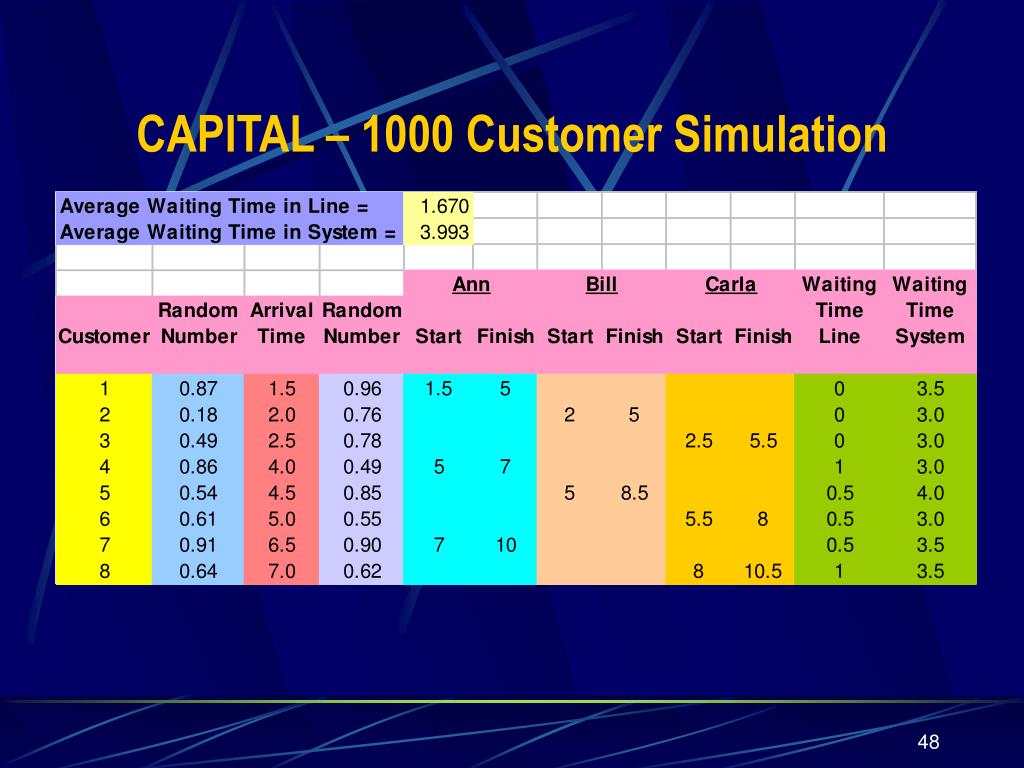 CAPITAL – 1000 Customer Simulation

Average Waiting Time in Line = 1.670
Average Waiting Time in System = 3.993

| Customer | Random Number | Arrival Time | Random Number | Ann Start | Ann Finish | Bill Start | Bill Finish | Carla Start | Carla Finish | Waiting Time Line | Waiting Time System |
|---|---|---|---|---|---|---|---|---|---|---|---|
| 1 | 0.87 | 1.5 | 0.96 | 1.5 | 5 | | | | | 0 | 3.5 |
| 2 | 0.18 | 2.0 | 0.76 | | | 2 | 5 | | | 0 | 3.0 |
| 3 | 0.49 | 2.5 | 0.78 | | | | | 2.5 | 5.5 | 0 | 3.0 |
| 4 | 0.86 | 4.0 | 0.49 | 5 | 7 | | | | | 1 | 3.0 |
| 5 | 0.54 | 4.5 | 0.85 | | | 5 | 8.5 | | | 0.5 | 4.0 |
| 6 | 0.61 | 5.0 | 0.55 | | | | | 5.5 | 8 | 0.5 | 3.0 |
| 7 | 0.91 | 6.5 | 0.90 | 7 | 10 | | | | | 0.5 | 3.5 |
| 8 | 0.64 | 7.0 | 0.62 | | | | | 8 | 10.5 | 1 | 3.5 |

48